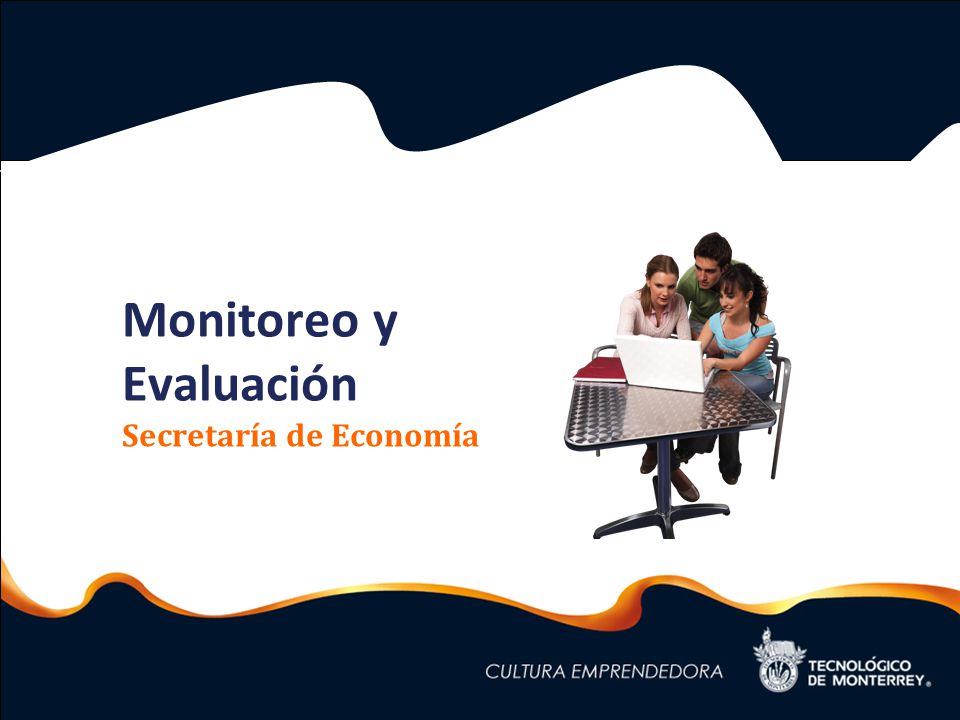 Monitoreo y Evaluación
Secretaría de Economía

CULTURA EMPRENDEDORA

TECNOLÓGICO
DE MONTERREY®